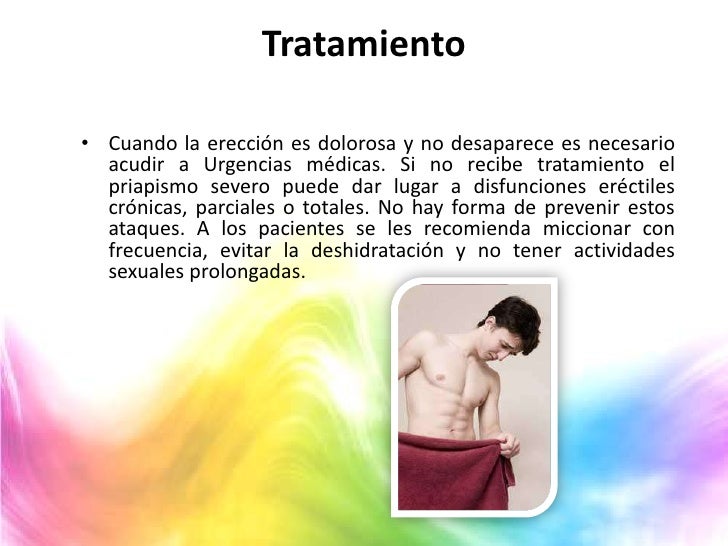 Tratamiento

• Cuando la erección es dolorosa y no desaparece es necesario acudir a Urgencias médicas. Si no recibe tratamiento el priapismo severo puede dar lugar a disfunciones eréctiles crónicas, parciales o totales. No hay forma de prevenir estos ataques. A los pacientes se les recomienda miccionar con frecuencia, evitar la deshidratación y no tener actividades sexuales prolongadas.